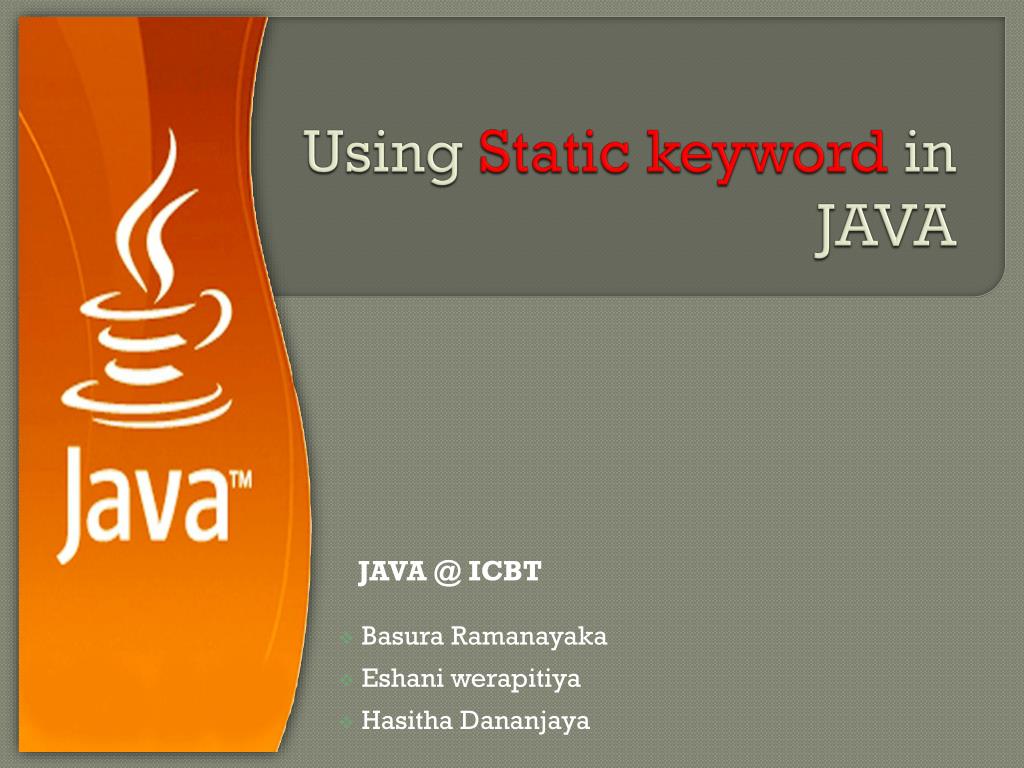 Java™

Using Static keyword in JAVA

JAVA @ ICBT

Basura Ramanayaka
Eshani werapitiya
Hasitha Dananjaya